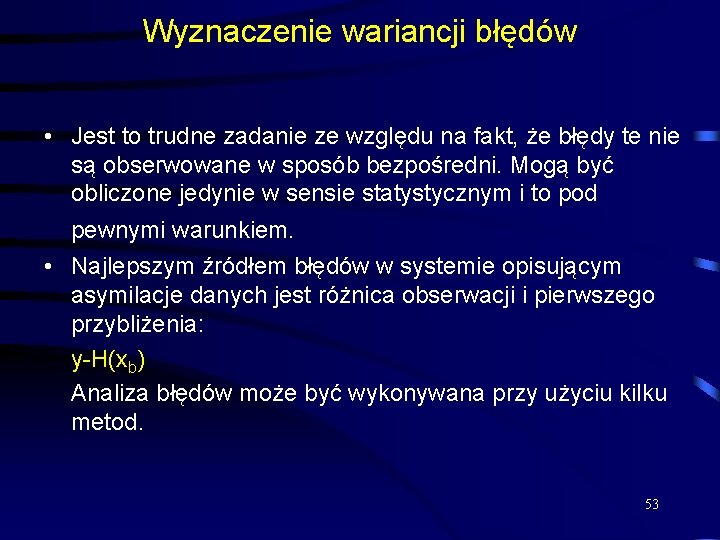 Wyznaczenie wariancji błędów

• Jest to trudne zadanie ze względu na fakt, że błędy te nie są obserwowane w sposób bezpośredni. Mogą być obliczone jedynie w sensie statystycznym i to pod pewnymi warunkiem.

• Najlepszym źródłem błędów w systemie opisującym asymilacje danych jest różnica obserwacji i pierwszego przybliżenia:

$y-H(x_b)$

Analiza błędów może być wykonywana przy użyciu kilku metod.

53